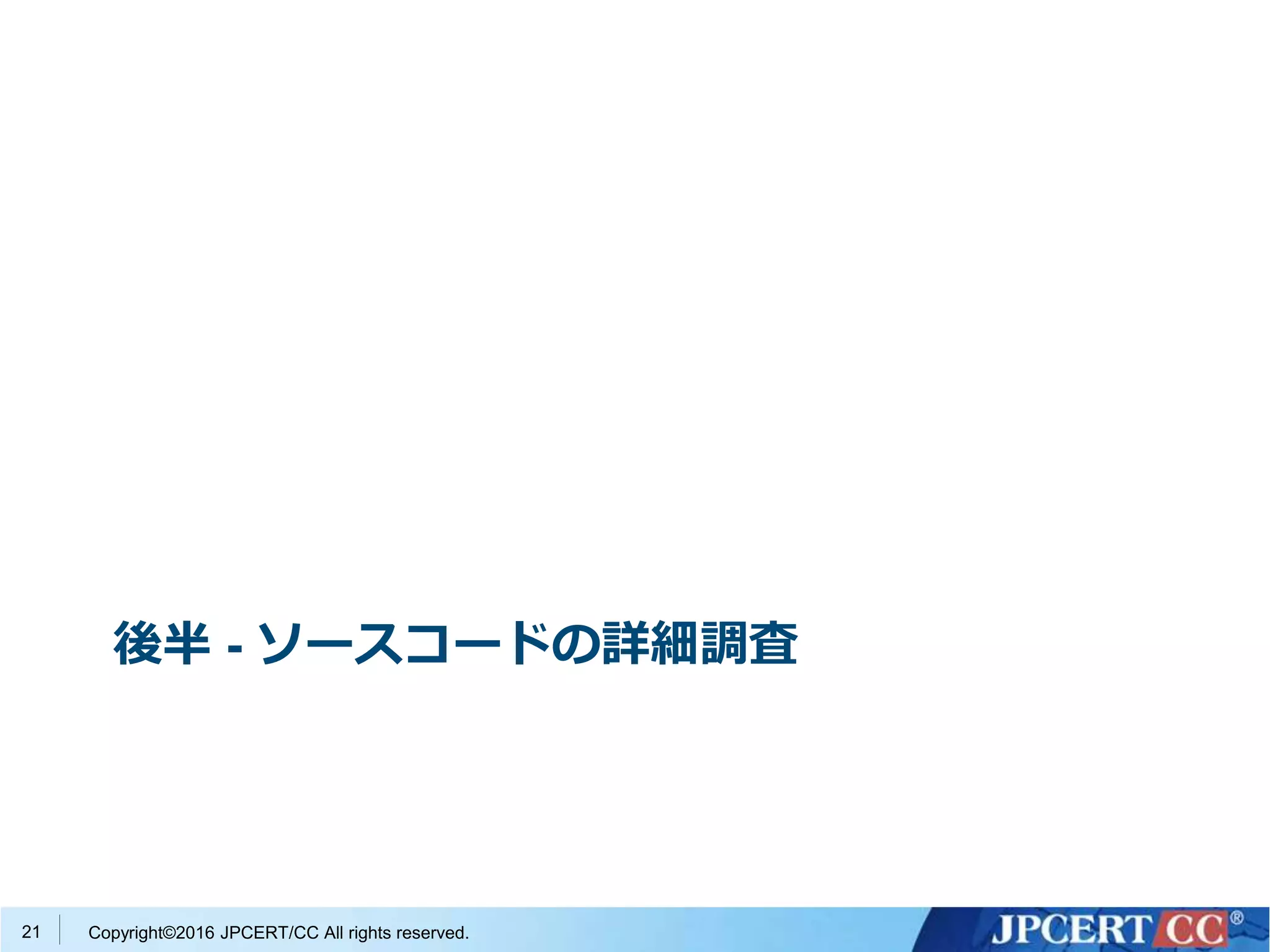 後半 - ソースコードの詳細調査

21

Copyright©2016 JPCERT/CC All rights reserved.

JPCERT CC®